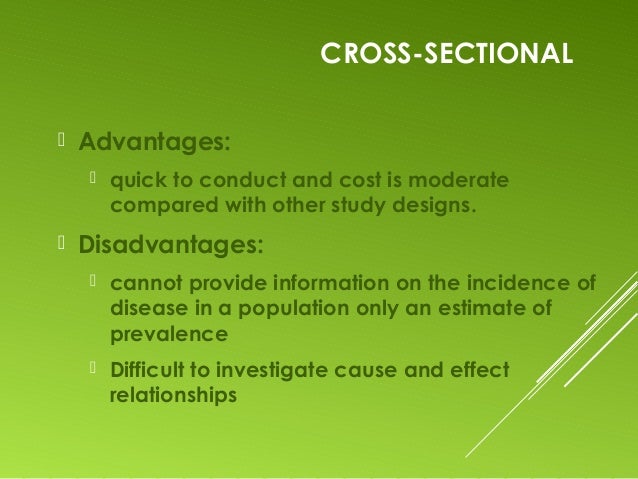 CROSS-SECTIONAL

Advantages:

quick to conduct and cost is moderate compared with other study designs.

Disadvantages:

cannot provide information on the incidence of disease in a population only an estimate of prevalence

Difficult to investigate cause and effect relationships